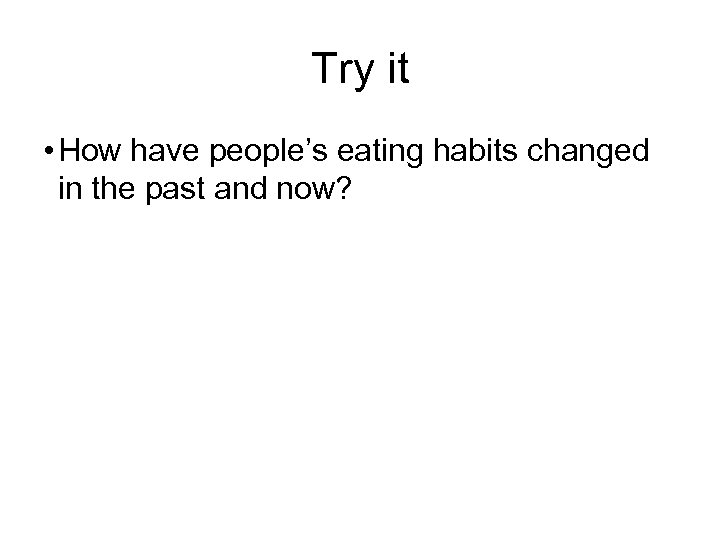 Try it

• How have people’s eating habits changed in the past and now?